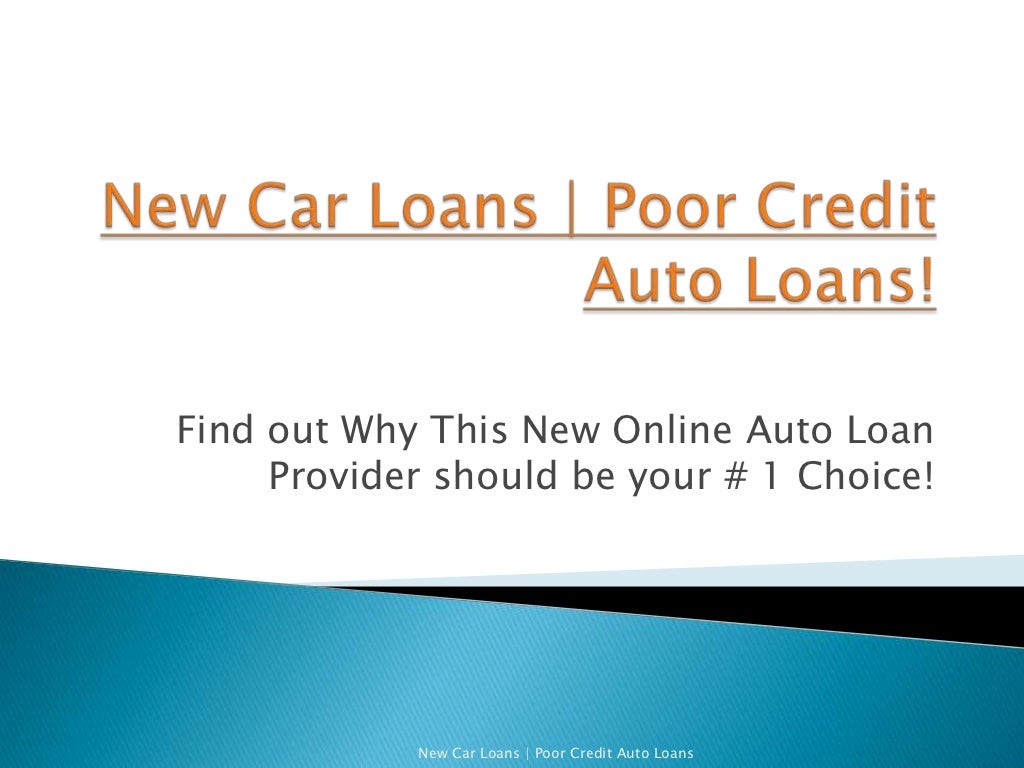 New Car Loans | Poor Credit Auto Loans!

Find out Why This New Online Auto Loan Provider should be your # 1 Choice!

New Car Loans | Poor Credit Auto Loans